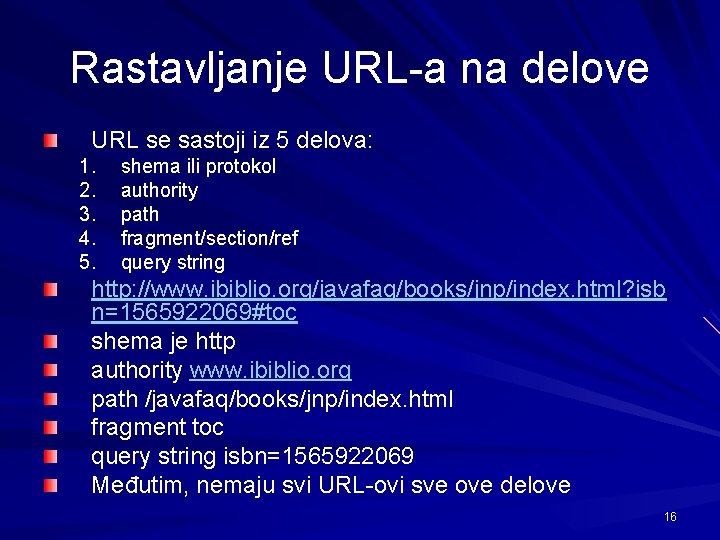 Rastavljanje URL-a na delove

URL se sastoji iz 5 delova:
1. shema ili protokol
2. authority
3. path
4. fragment/section/ref
5. query string

http://www.ibiblio.org/javafaq/books/jnp/index.html?isbn=1565922069#toc

shema je http

authority www.ibiblio.org

path /javafaq/books/jnp/index.html

fragment toc

query string isbn=1565922069

Međutim, nemaju svi URL-ovi sve ove delove

16